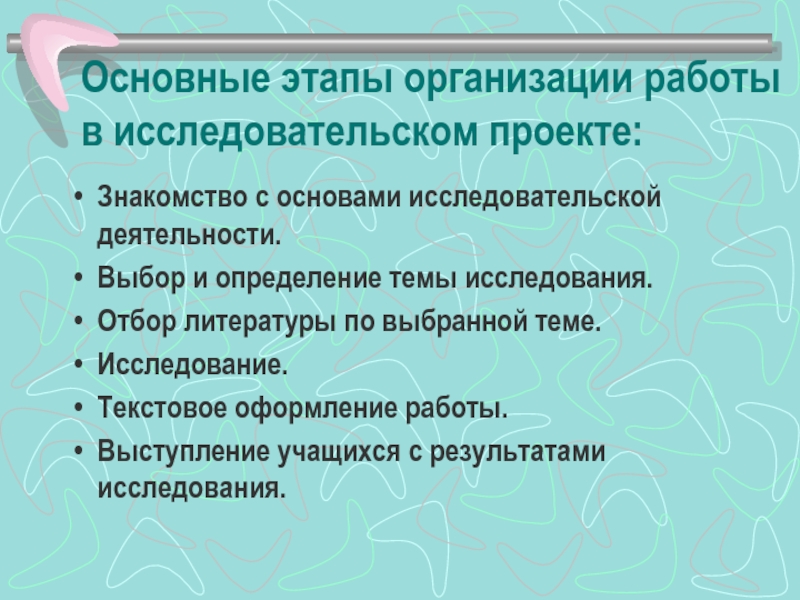 Основные этапы организации работы в исследовательском проекте:

• Знакомство с основами исследовательской деятельности.
• Выбор и определение темы исследования.
• Отбор литературы по выбранной теме.
• Исследование.
• Текстовое оформление работы.
• Выступление учащихся с результатами исследования.